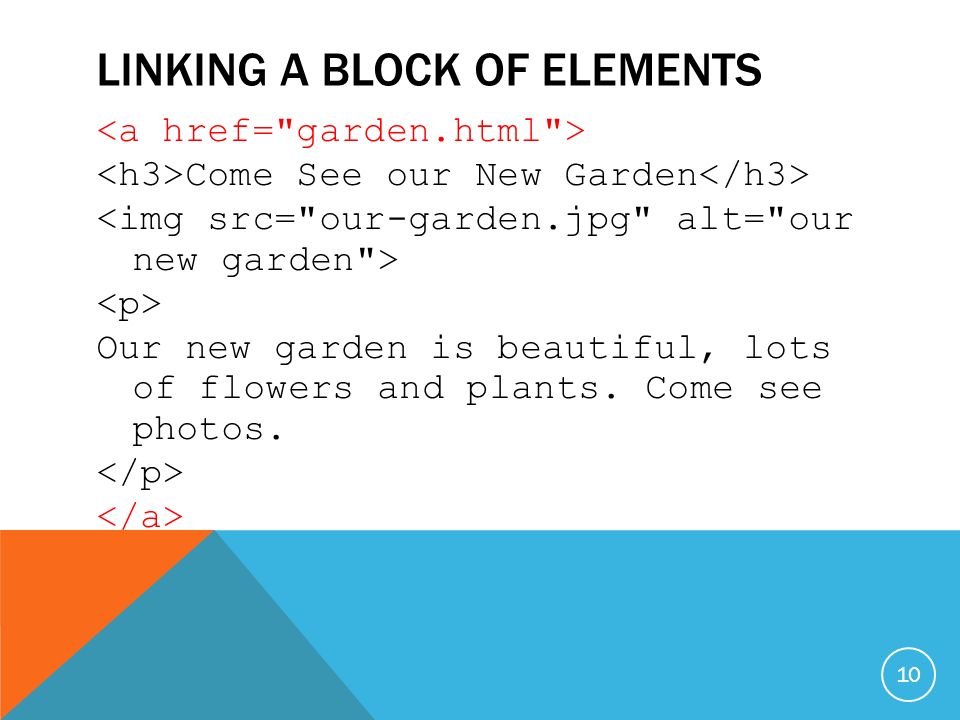 LINKING A BLOCK OF ELEMENTS

<a href="garden.html">
<h3>Come See our New Garden</h3>
<img src="our-garden.jpg" alt="our new garden">
<p>
Our new garden is beautiful, lots of flowers and plants. Come see photos.
</p>
</a>

10